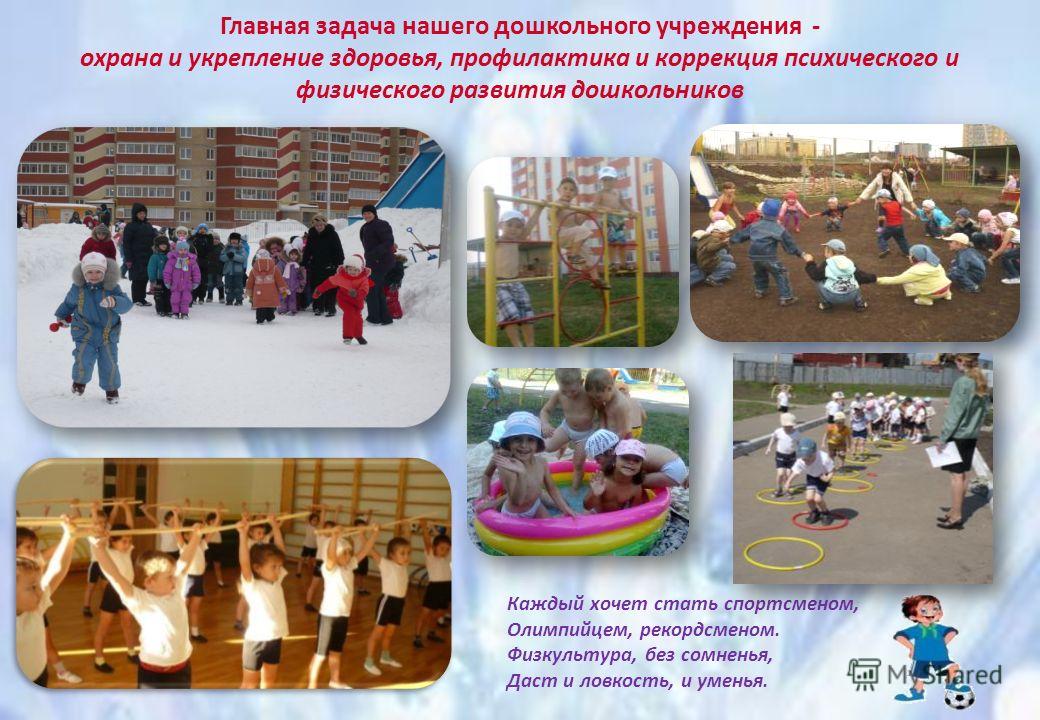 Главная задача нашего дошкольного учреждения -
охрана и укрепление здоровья, профилактика и коррекция психического и физического развития дошкольников

Каждый хочет стать спортсменом,
Олимпийцем, рекордсменом.
Физкультура, без сомненья,
Даст и ловкость, и уменья.

MyShared